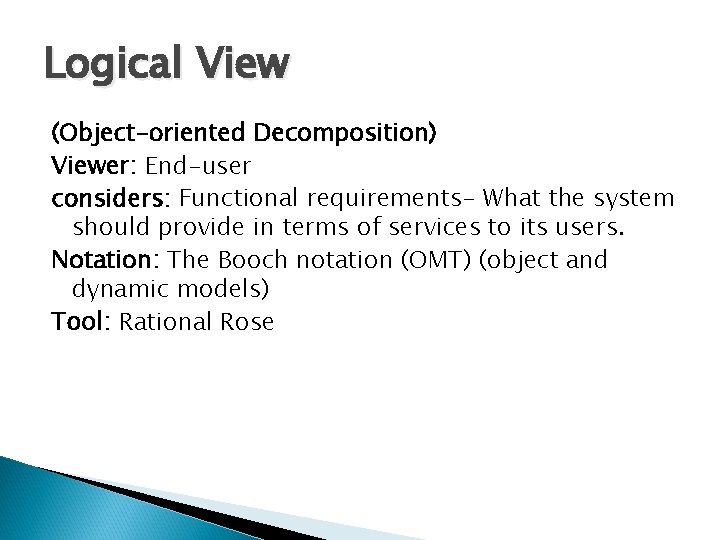 Logical View

(Object-oriented Decomposition)

Viewer: End-user

considers: Functional requirements- What the system should provide in terms of services to its users.

Notation: The Booch notation (OMT) (object and dynamic models)

Tool: Rational Rose